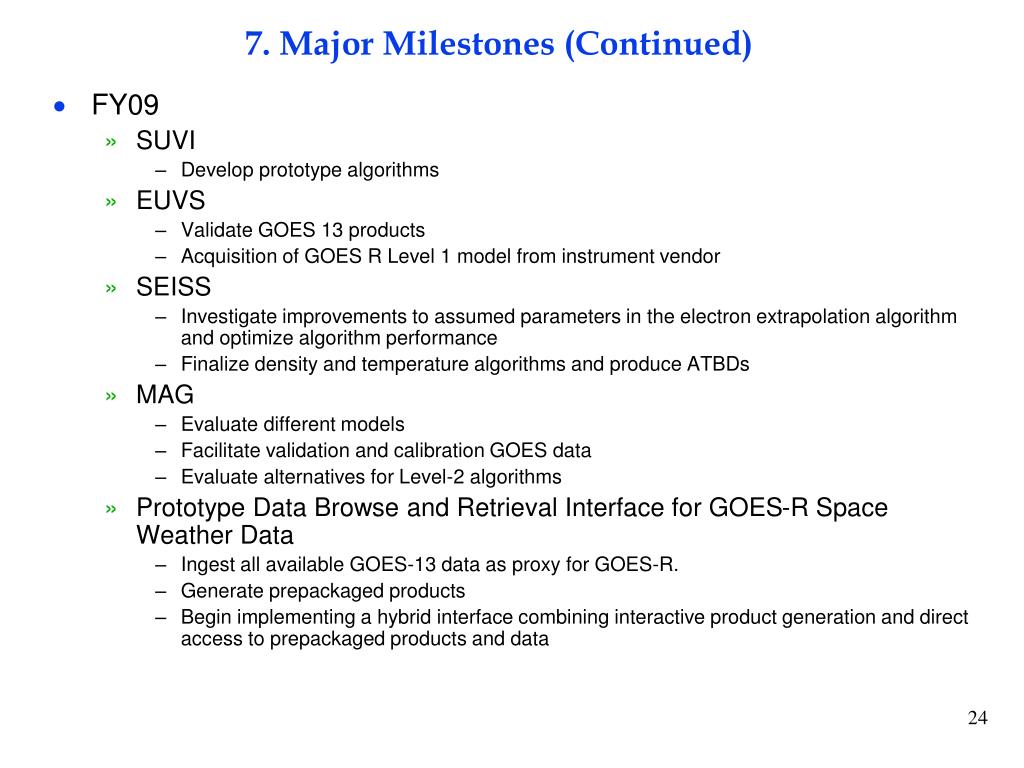 7. Major Milestones (Continued)

• FY09

» SUVI

– Develop prototype algorithms

» EUVS

– Validate GOES 13 products

– Acquisition of GOES R Level 1 model from instrument vendor

» SEISS

– Investigate improvements to assumed parameters in the electron extrapolation algorithm and optimize algorithm performance

– Finalize density and temperature algorithms and produce ATBDs

» MAG

– Evaluate different models

– Facilitate validation and calibration GOES data

– Evaluate alternatives for Level-2 algorithms

» Prototype Data Browse and Retrieval Interface for GOES-R Space Weather Data

– Ingest all available GOES-13 data as proxy for GOES-R.

– Generate prepackaged products

– Begin implementing a hybrid interface combining interactive product generation and direct access to prepackaged products and data

24